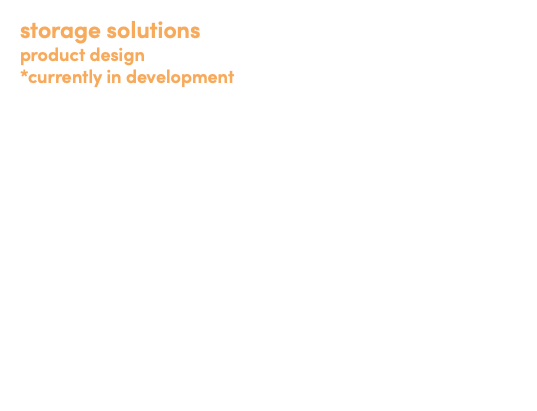 storage solutions
product design
*currently in development